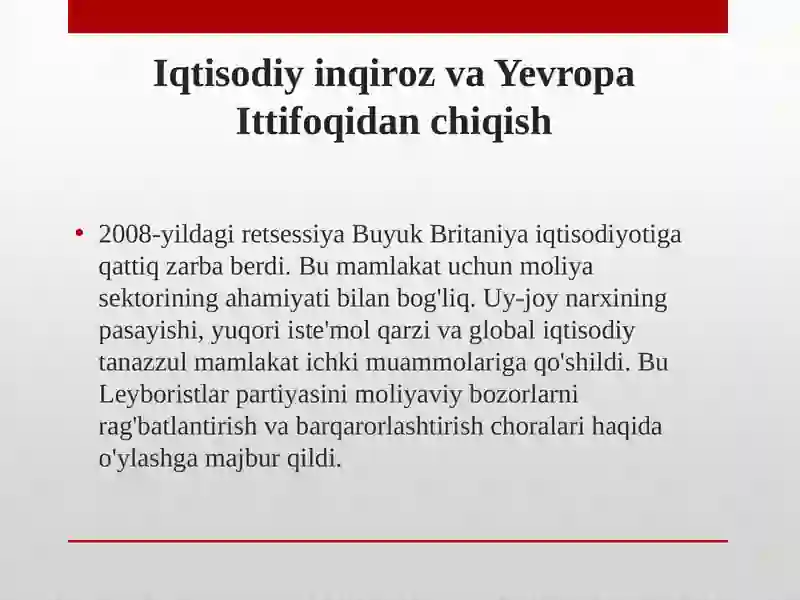 Iqtisodiy inqiroz va Yevropa Ittifoqidan chiqish

• 2008-yildagi retsessiya Buyuk Britaniya iqtisodiyotiga qattiq zarba berdi. Bu mamlakat uchun moliya sektorining ahamiyati bilan bog'liq. Uy-joy narxining pasayishi, yuqori iste'mol qarzi va global iqtisodiy tanazzul mamlakat ichki muammolariga qo'shildi. Bu Leyboristlar partiyasini moliyaviy bozorlarni rag'batlantirish va barqarorlashtirish choralari haqida o'ylashga majbur qildi.